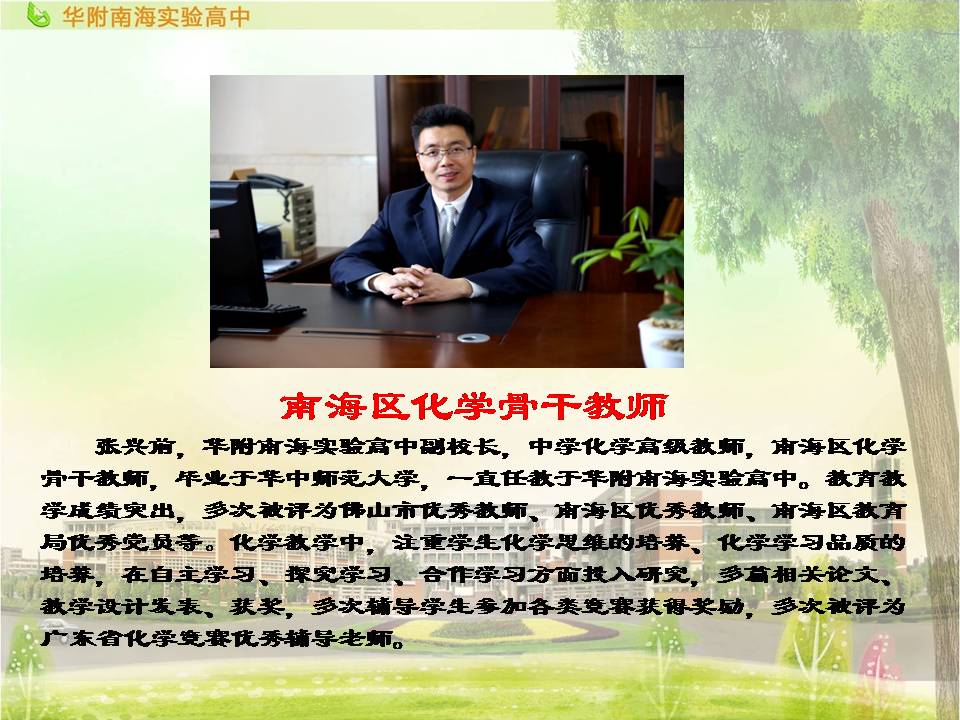 华附南海实验高中

南海区化学骨干教师

张兴前，华附南海实验高中副校长，中学化学高级教师，南海区化学骨干教师，毕业于华中师范大学，一直任教于华附南海实验高中。教育教学成绩突出，多次被评为佛山市优秀教师、南海区优秀教师、南海区教育局优秀党员等。化学教学中，注重学生化学思维的培养、化学学习品质的培养，在自主学习、探究学习、合作学习方面投入研究，多篇相关论文、教学设计发表、获奖，多次辅导学生参加各类竞赛获得奖励，多次被评为广东省化学竞赛优秀辅导老师。